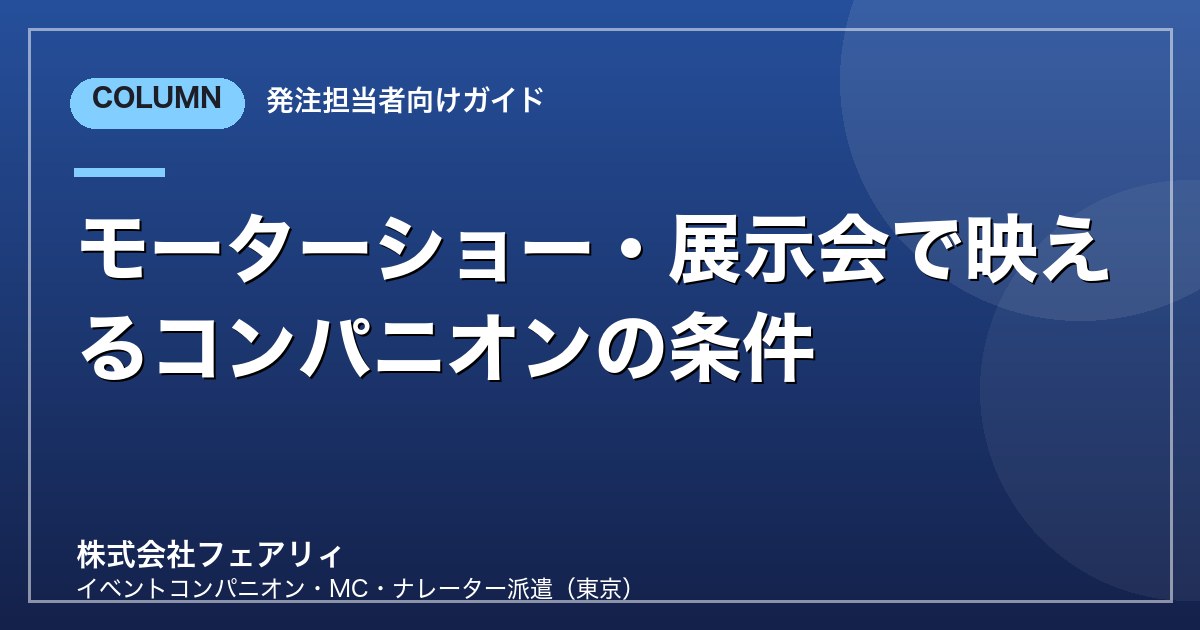 COLUMN 発注担当者向けガイド

モーターショー・展示会で映えるコンパニオンの条件

株式会社フェアリィ
イベントコンパニオン・MC・ナレーター派遣（東京）